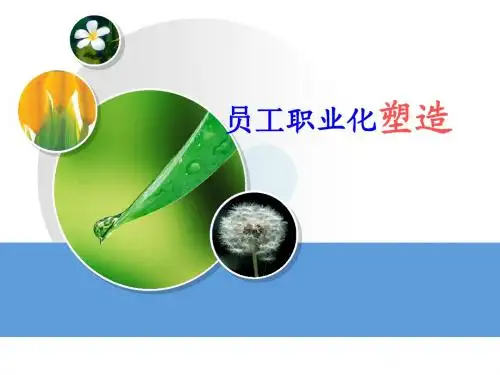 员工职业化塑造